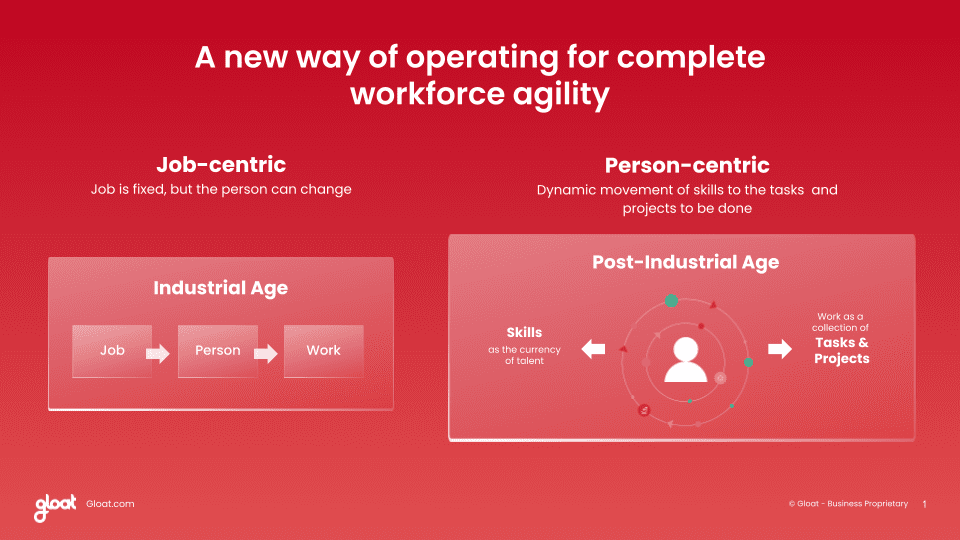 A new way of operating for complete workforce agility

Job-centric
Job is fixed, but the person can change

Industrial Age

Job

Person

Work

Person-centric
Dynamic movement of skills to the tasks and projects to be done

Post-Industrial Age

Skills
as the currency of talent

Work as a collection of
Tasks & Projects

gloat Gloat.com

© Gloat - Business Proprietary 1